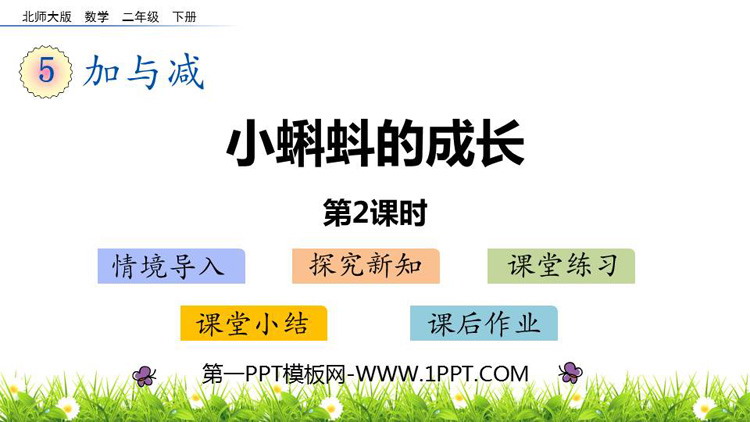 北师大版 数学 二年级 下册

5 加与减

小蝌蚪的成长

第2课时

情境导入

探究新知

课堂练习

课堂小结

课后作业

第一PPT模板网-WWW.1PPT.COM